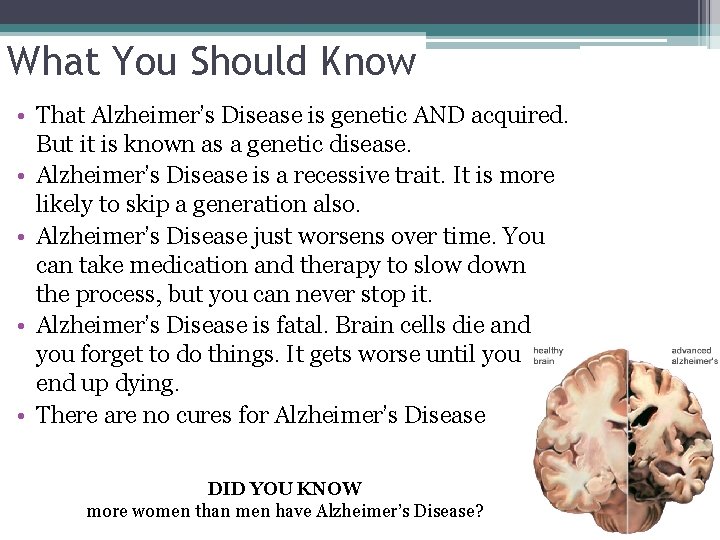 What You Should Know

• That Alzheimer's Disease is genetic AND acquired. But it is known as a genetic disease.
• Alzheimer's Disease is a recessive trait. It is more likely to skip a generation also.
• Alzheimer's Disease just worsens over time. You can take medication and therapy to slow down the process, but you can never stop it.
• Alzheimer's Disease is fatal. Brain cells die and you forget to do things. It gets worse until you end up dying.
• There are no cures for Alzheimer's Disease

healthy brain

advanced alzheimer's

DID YOU KNOW
more women than men have Alzheimer's Disease?